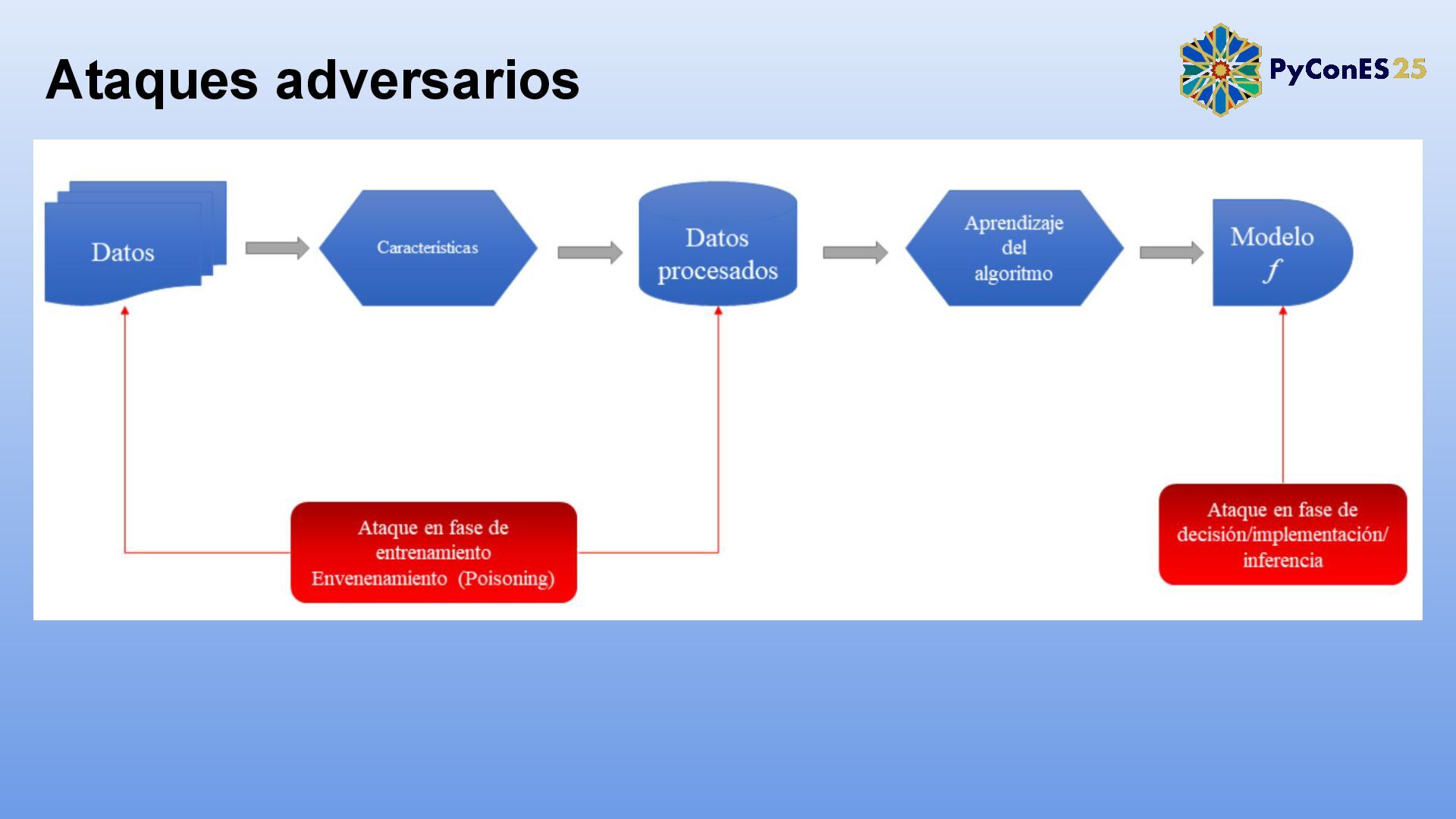 Ataques adversarios

PyConES25

Datos

Características

Datos procesados

Aprendizaje del algoritmo

Modelo
$f$

Ataque en fase de entrenamiento Envenenamiento (Poisoning)

Ataque en fase de decisión/implementación/ inferencia